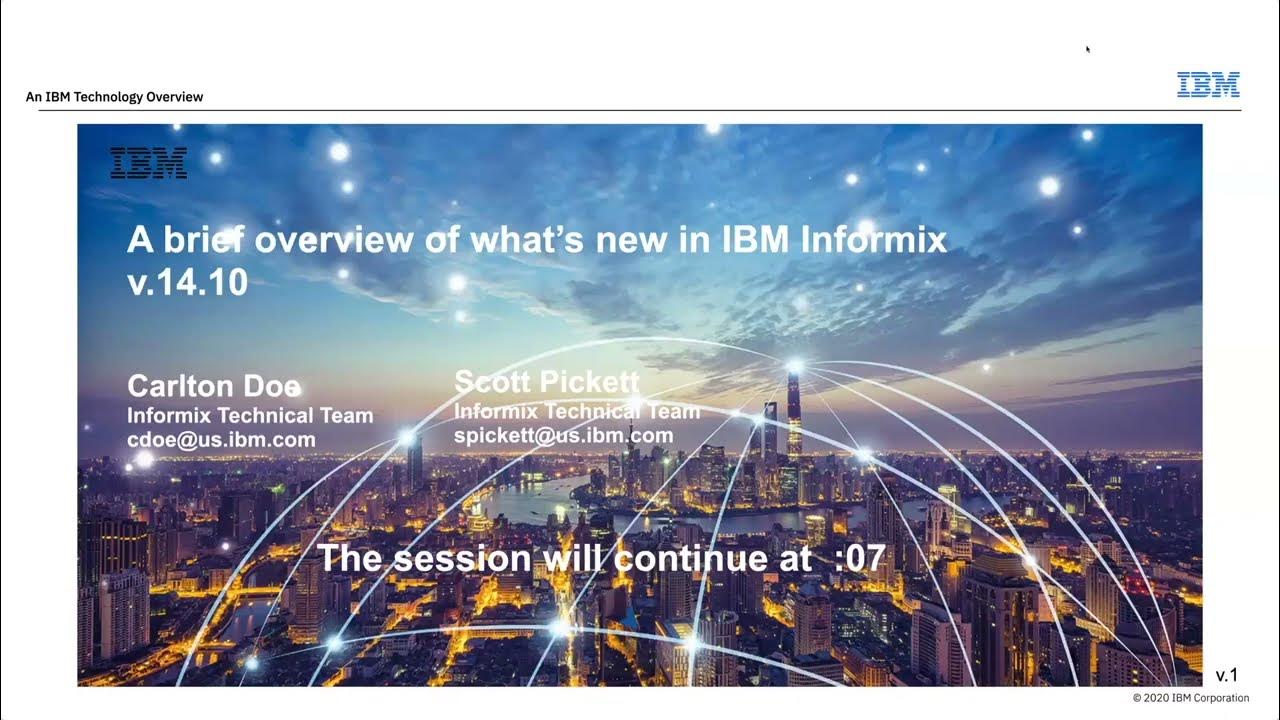 An IBM Technology Overview

IBM

IBM

A brief overview of what's new in IBM Informix v.14.10

Carlton Doe
Informix Technical Team
cdoe@us.ibm.com

Scott Pickett
Informix Technical Team
spickett@us.ibm.com

The session will continue at :07

v.1

© 2020 IBM Corporation